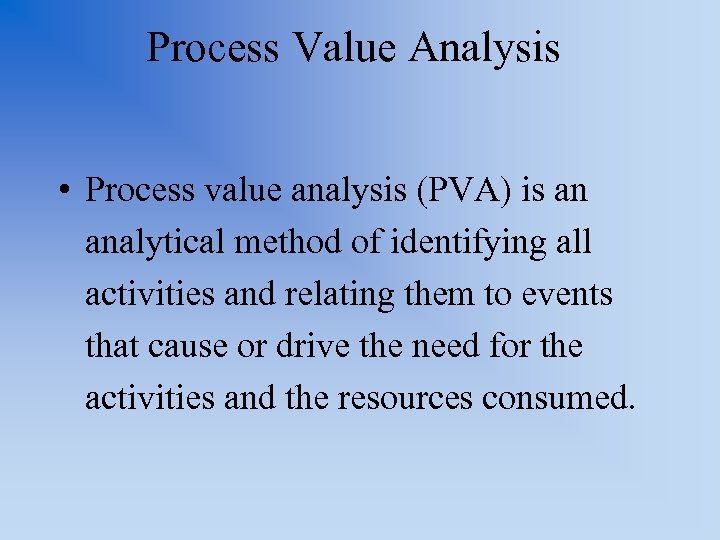 Process Value Analysis

• Process value analysis (PVA) is an analytical method of identifying all activities and relating them to events that cause or drive the need for the activities and the resources consumed.